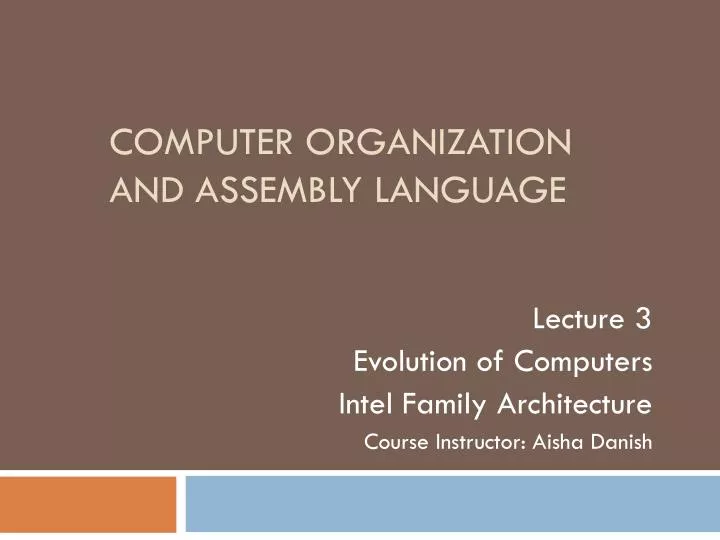 COMPUTER ORGANIZATION AND ASSEMBLY LANGUAGE

Lecture 3
Evolution of Computers
Intel Family Architecture
Course Instructor: Aisha Danish